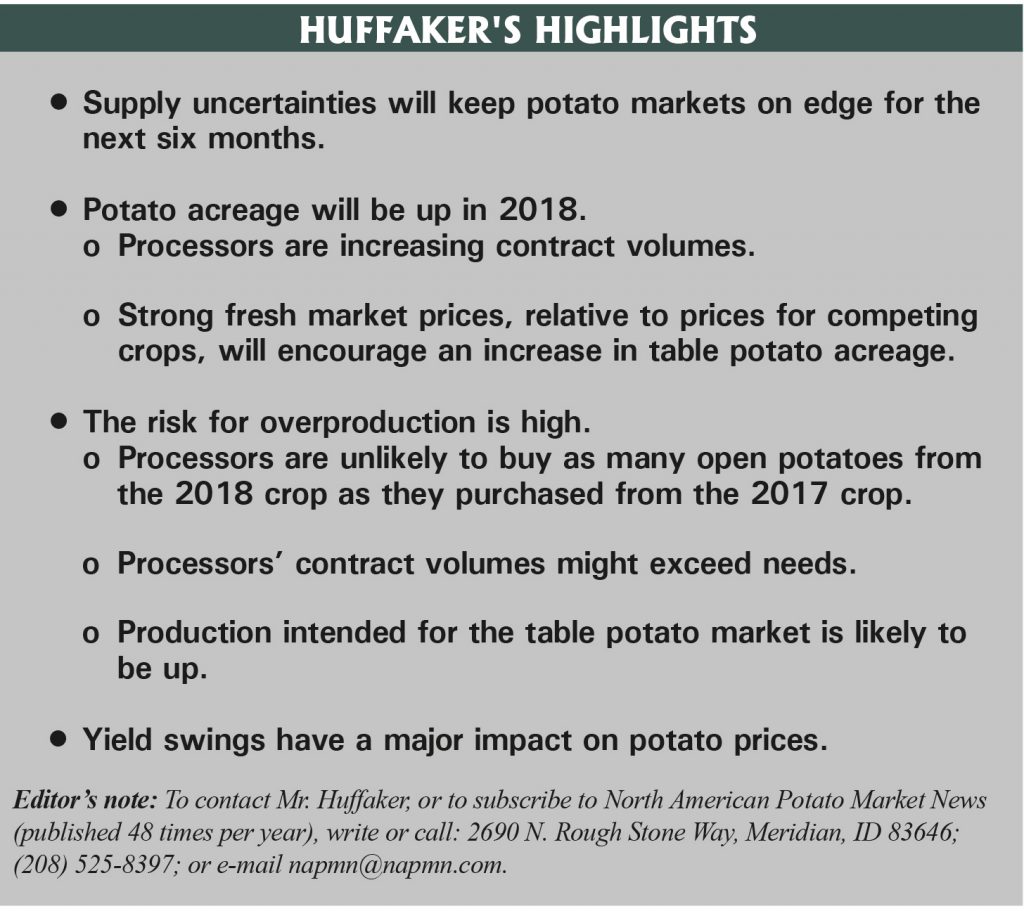 HUFFAKER'S HIGHLIGHTS

• Supply uncertainties will keep potato markets on edge for the next six months.

• Potato acreage will be up in 2018.
o Processors are increasing contract volumes.

o Strong fresh market prices, relative to prices for competing crops, will encourage an increase in table potato acreage.

• The risk for overproduction is high.
o Processors are unlikely to buy as many open potatoes from the 2018 crop as they purchased from the 2017 crop.

o Processors' contract volumes might exceed needs.

o Production intended for the table potato market is likely to be up.

• Yield swings have a major impact on potato prices.

Editor's note: To contact Mr. Huffaker, or to subscribe to North American Potato Market News (published 48 times per year), write or call: 2690 N. Rough Stone Way, Meridian, ID 83646; (208) 525-8397; or e-mail napmn@napmn.com.